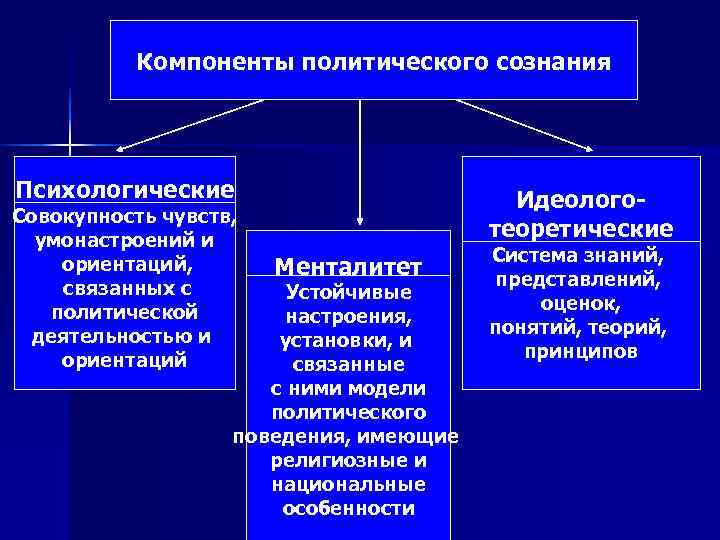 Компоненты политического сознания

Психологические
Совокупность чувств, умонастроений и ориентаций, связанных с политической деятельностью и ориентаций

Менталитет
Устойчивые настроения, установки, и связанные с ними модели политического поведения, имеющие религиозные и национальные особенности

Идеолого-теоретические
Система знаний, представлений, оценок, понятий, теорий, принципов